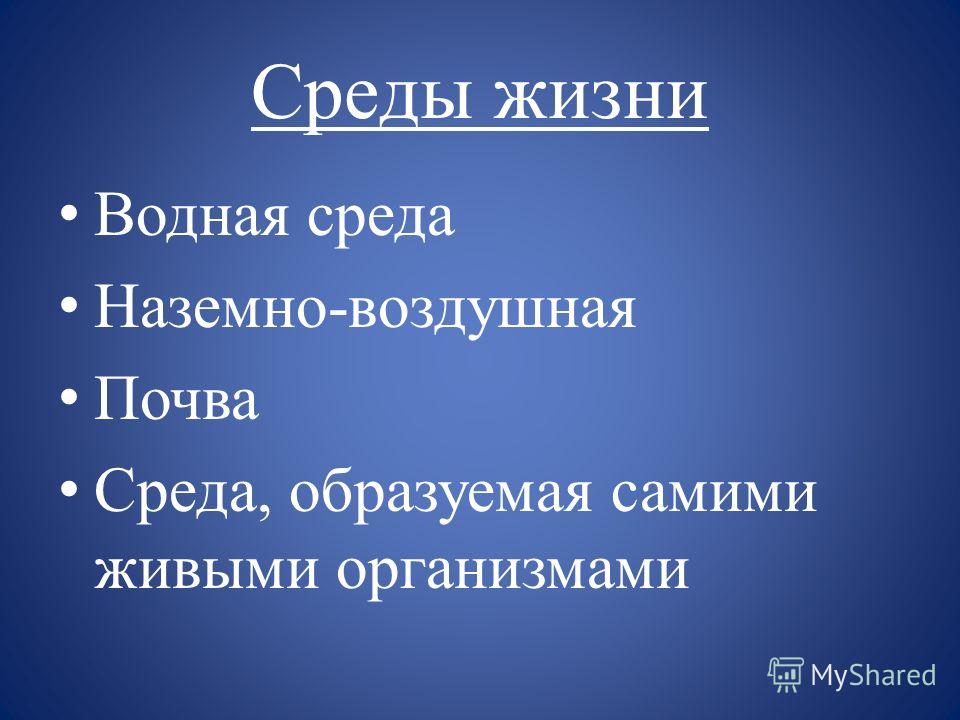 Среды жизни

• Водная среда
• Наземно-воздушная
• Почва
• Среда, образуемая самими живыми организмами

MyShared